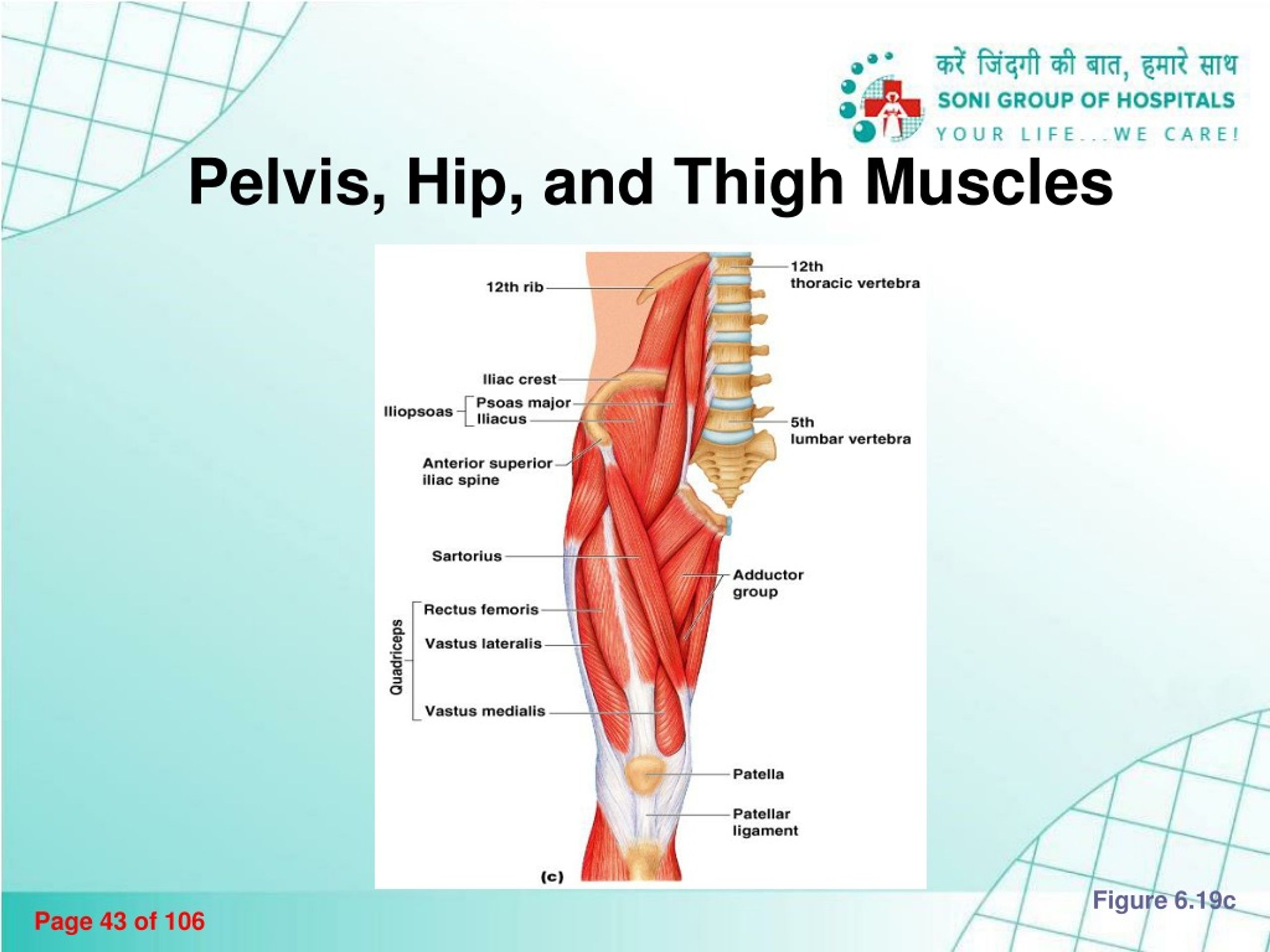 करें जिंदगी की बात, हमारे साथ
SONI GROUP OF HOSPITALS
YOUR LIFE...WE CARE!

Pelvis, Hip, and Thigh Muscles

12th rib
12th thoracic vertebra
Iliac crest
Iliopsoas
Psoas major
Iliacus
5th lumbar vertebra
Anterior superior iliac spine
Sartorius
Adductor group
Quadriceps
Rectus femoris
Vastus lateralis
Vastus medialis
Patella
Patellar ligament
(c)

Figure 6.19c

Page 43 of 106